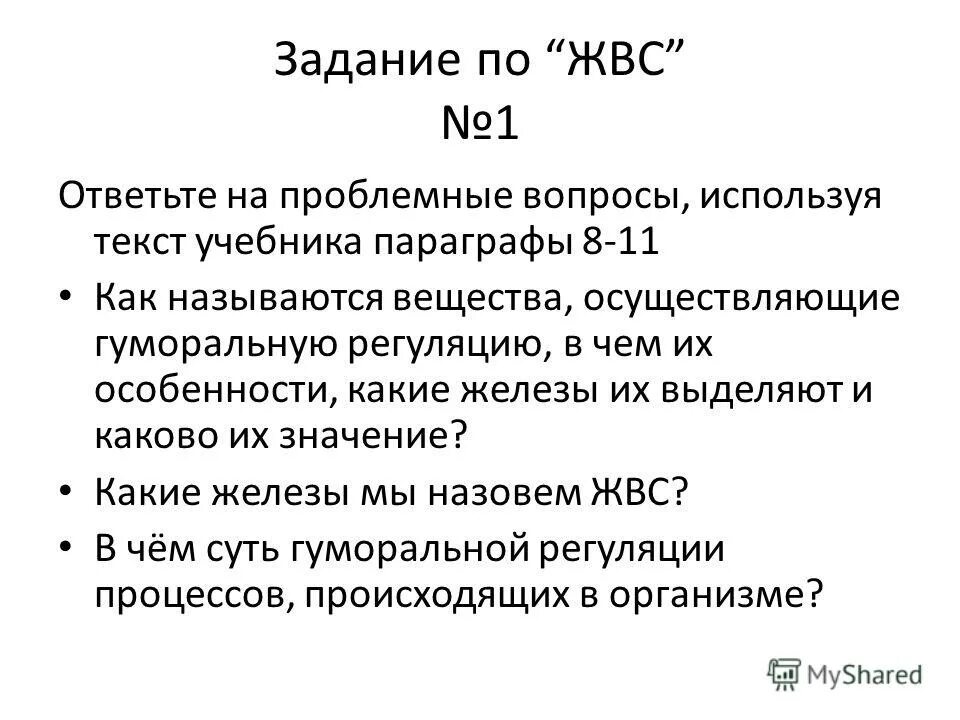 Задание по “ЖВС”
№1

Ответьте на проблемные вопросы, используя текст учебника параграфы 8-11

• Как называются вещества, осуществляющие гуморальную регуляцию, в чем их особенности, какие железы их выделяют и каково их значение?
• Какие железы мы назовем ЖВС?
• В чём суть гуморальной регуляции процессов, происходящих в организме?

MyShared